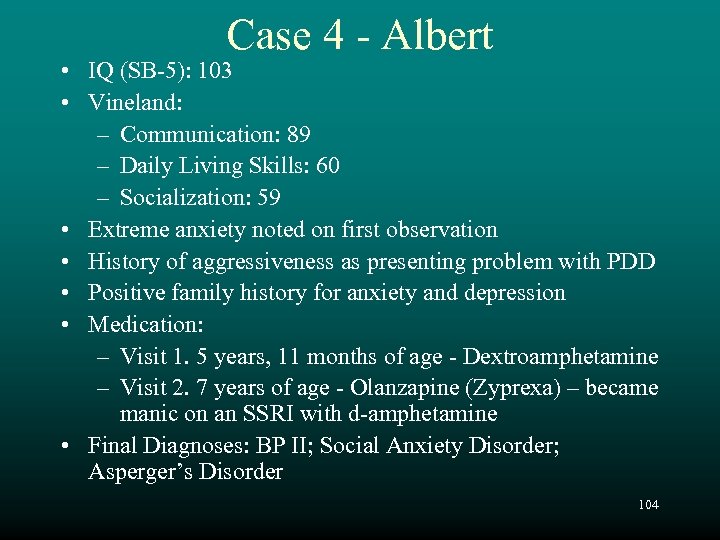 Case 4 - Albert

• IQ (SB-5): 103
• Vineland:
– Communication: 89
– Daily Living Skills: 60
– Socialization: 59
• Extreme anxiety noted on first observation
• History of aggressiveness as presenting problem with PDD
• Positive family history for anxiety and depression
• Medication:
– Visit 1. 5 years, 11 months of age - Dextroamphetamine
– Visit 2. 7 years of age - Olanzapine (Zyprexa) – became manic on an SSRI with d-amphetamine
• Final Diagnoses: BP II; Social Anxiety Disorder; Asperger's Disorder

104